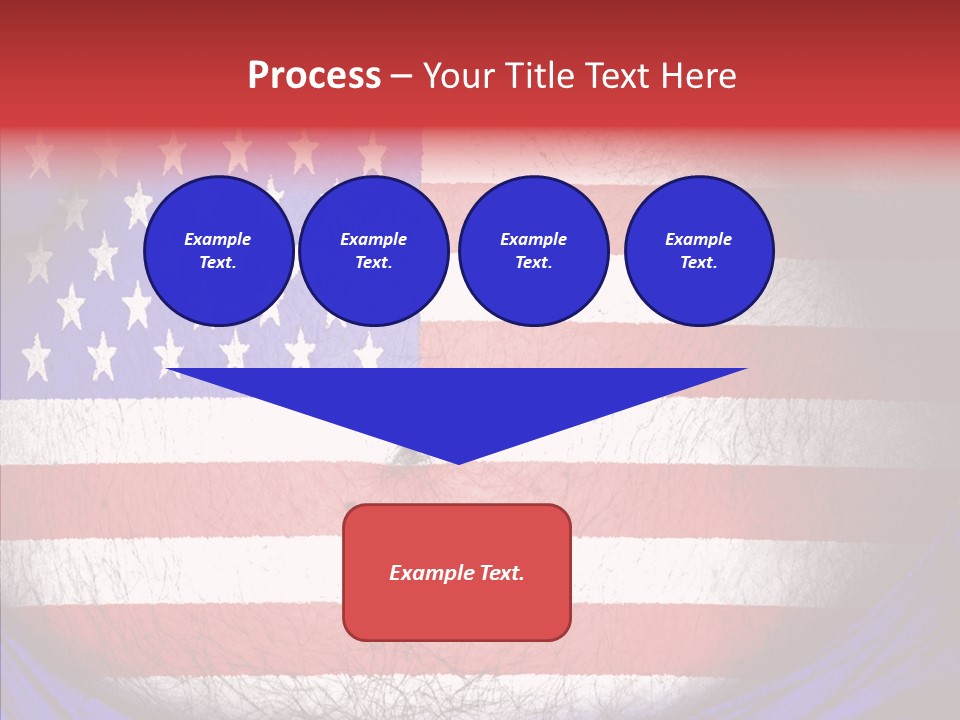 Process – Your Title Text Here

Example Text.

Example Text.

Example Text.

Example Text.

Example Text.